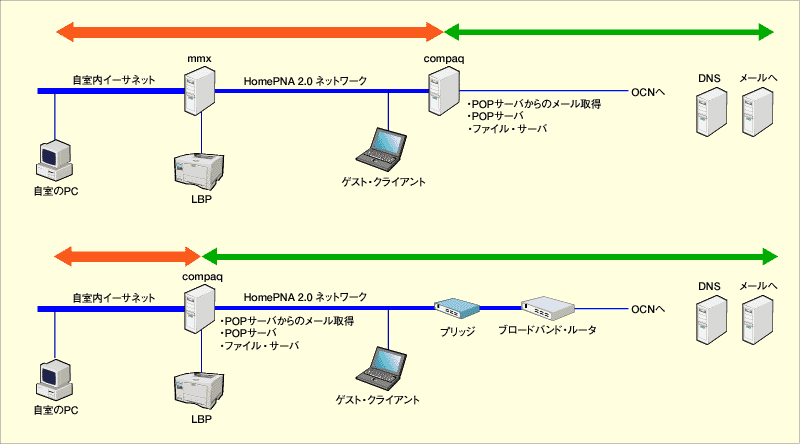 mmx
compaq
自室内イーサネット
HomePNA 2.0 ネットワーク
OCNへ
DNS
メールへ
・POPサーバからのメール取得
・POPサーバ
・ファイル・サーバ
自室のPC
LBP
ゲスト・クライアント

compaq
自室内イーサネット
HomePNA 2.0 ネットワーク
OCNへ
DNS
メールへ
・POPサーバからのメール取得
・POPサーバ
・ファイル・サーバ
ブリッジ
ブロードバンド・ルータ
自室のPC
LBP
ゲスト・クライアント